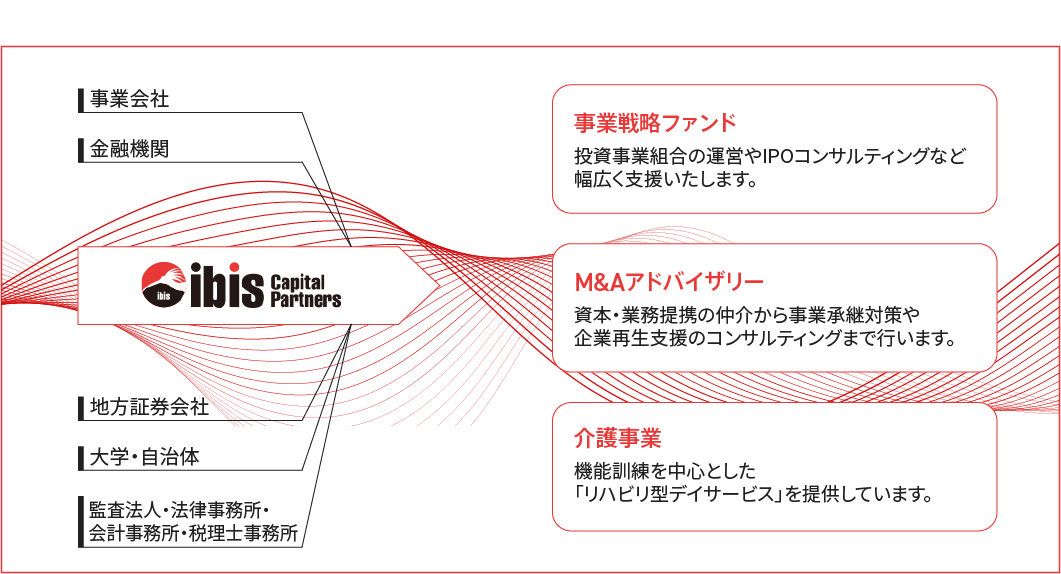 事業会社

金融機関

ibis ibis Capital Partners

地方証券会社

大学・自治体

監査法人・法律事務所・会計事務所・税理士事務所

事業戦略ファンド

投資事業組合の運営やIPOコンサルティングなど幅広く支援いたします。

M&Aアドバイザリー

資本・業務提携の仲介から事業承継対策や企業再生支援のコンサルティングまで行います。

介護事業

機能訓練を中心とした「リハビリ型デイサービス」を提供しています。